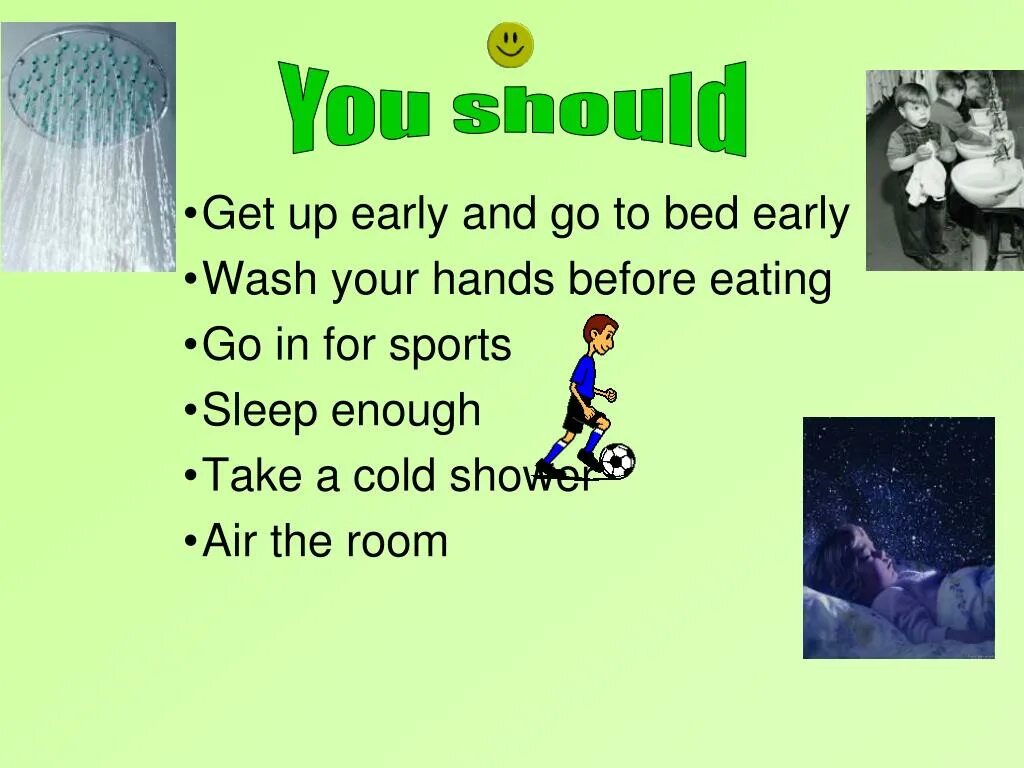 You should

•Get up early and go to bed early
•Wash your hands before eating
•Go in for sports
•Sleep enough
•Take a cold shower
•Air the room